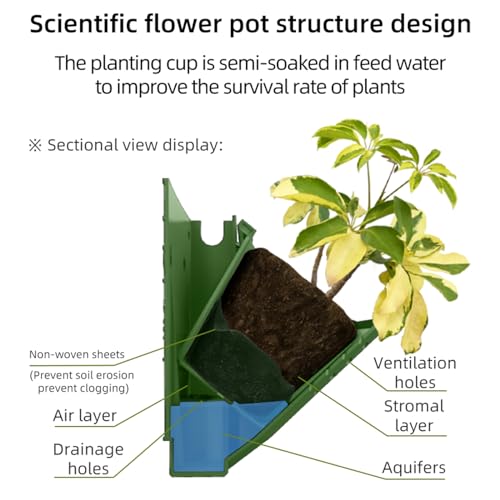 Scientific flower pot structure design

The planting cup is semi-soaked in feed water to improve the survival rate of plants

※ Sectional view display:

Non-woven sheets
(Prevent soil erosion prevent clogging)

Air layer

Drainage holes

Ventilation holes

Stromal layer

Aquifers